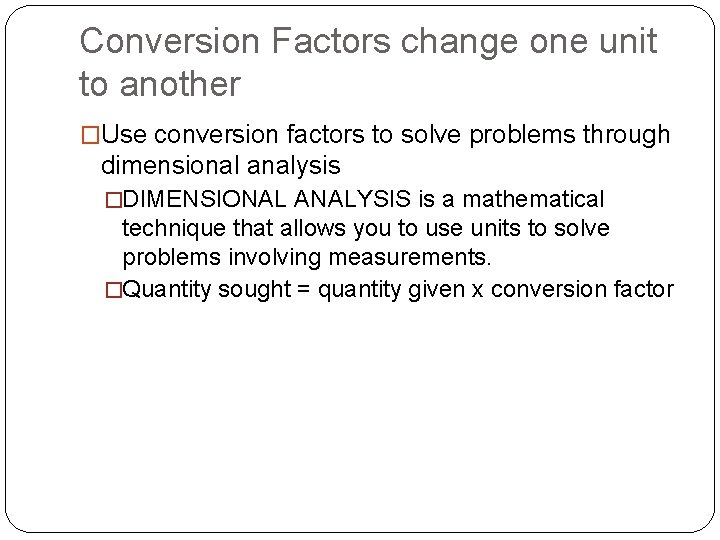 Conversion Factors change one unit to another

□Use conversion factors to solve problems through dimensional analysis

□DIMENSIONAL ANALYSIS is a mathematical technique that allows you to use units to solve problems involving measurements.

□Quantity sought = quantity given x conversion factor